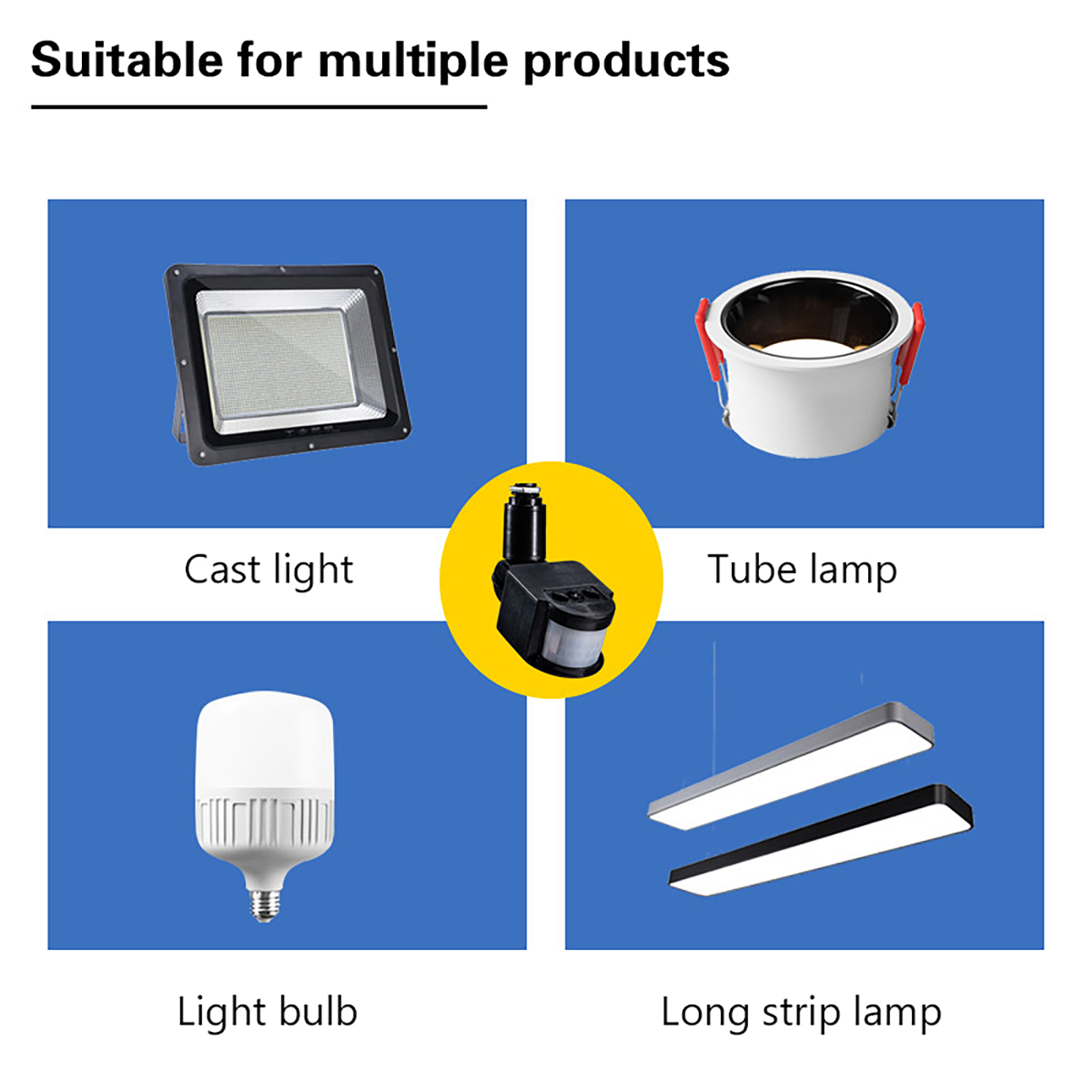 Suitable for multiple products

Cast light

Tube lamp

Light bulb

Long strip lamp